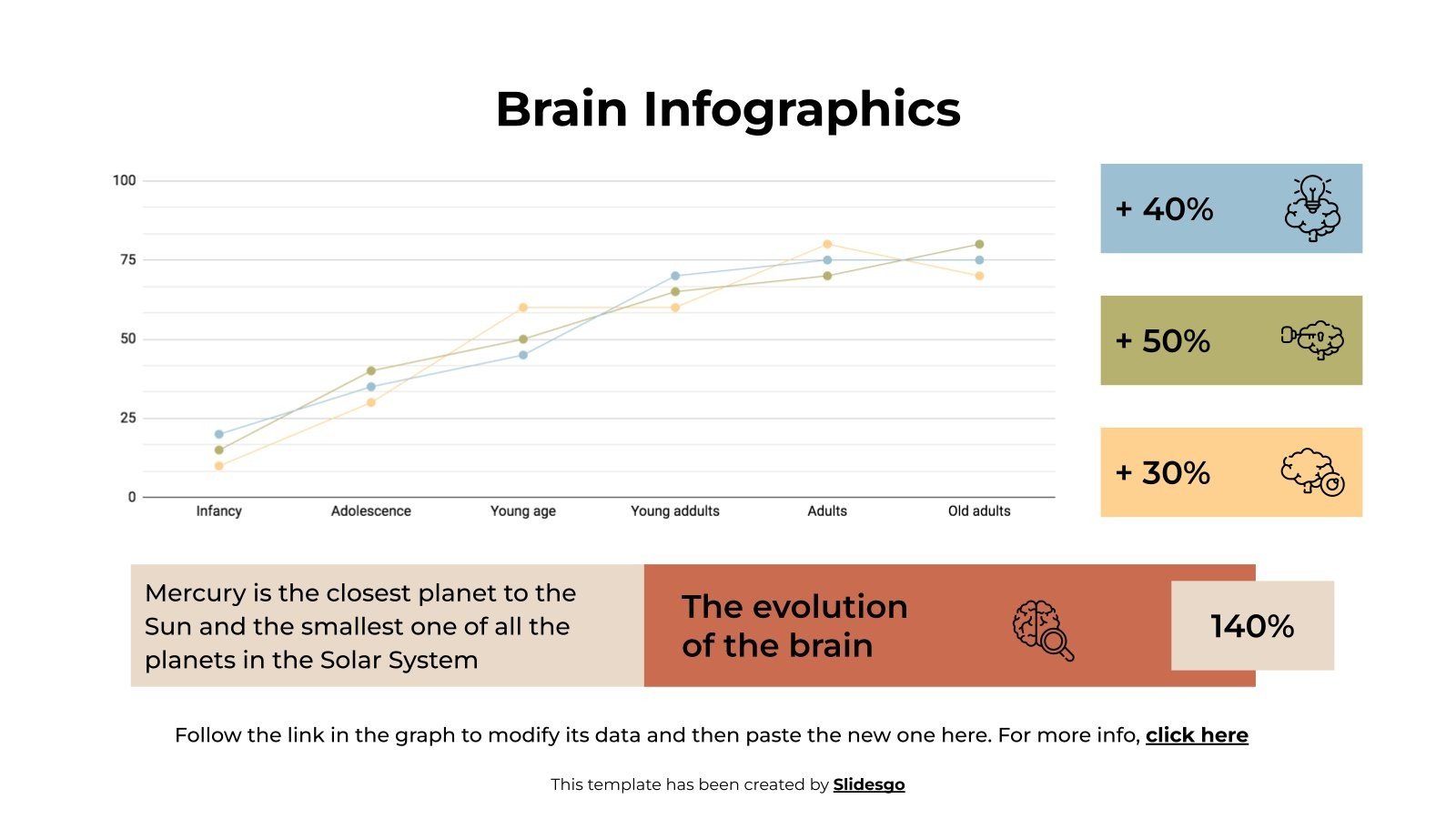 Brain Infographics

100
75
50
25
0

Infancy
Adolescence
Young age
Young addults
Adults
Old adults

+ 40%

+ 50%

+ 30%

Mercury is the closest planet to the Sun and the smallest one of all the planets in the Solar System

The evolution of the brain

140%

Follow the link in the graph to modify its data and then paste the new one here. For more info, click here

This template has been created by Slidesgo